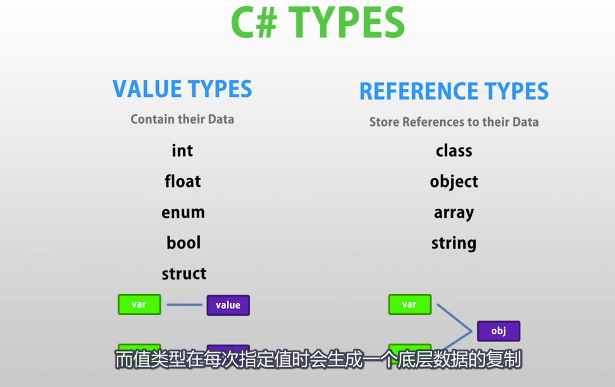 C# TYPES

VALUE TYPES

Contain their Data

int
float
enum
bool
struct

var
value

REFERENCE TYPES

Store References to their Data

class
object
array
string

var
obj

而值类型在每次指定值时会生成一个底层数据的复制